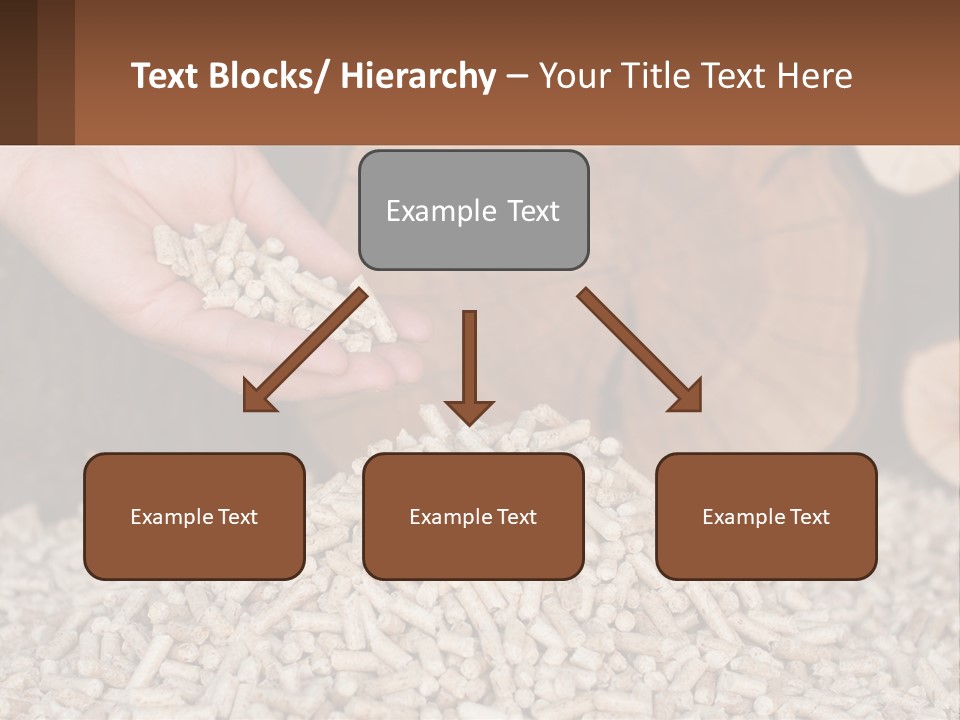 Text Blocks/ Hierarchy – Your Title Text Here

Example Text

Example Text

Example Text

Example Text